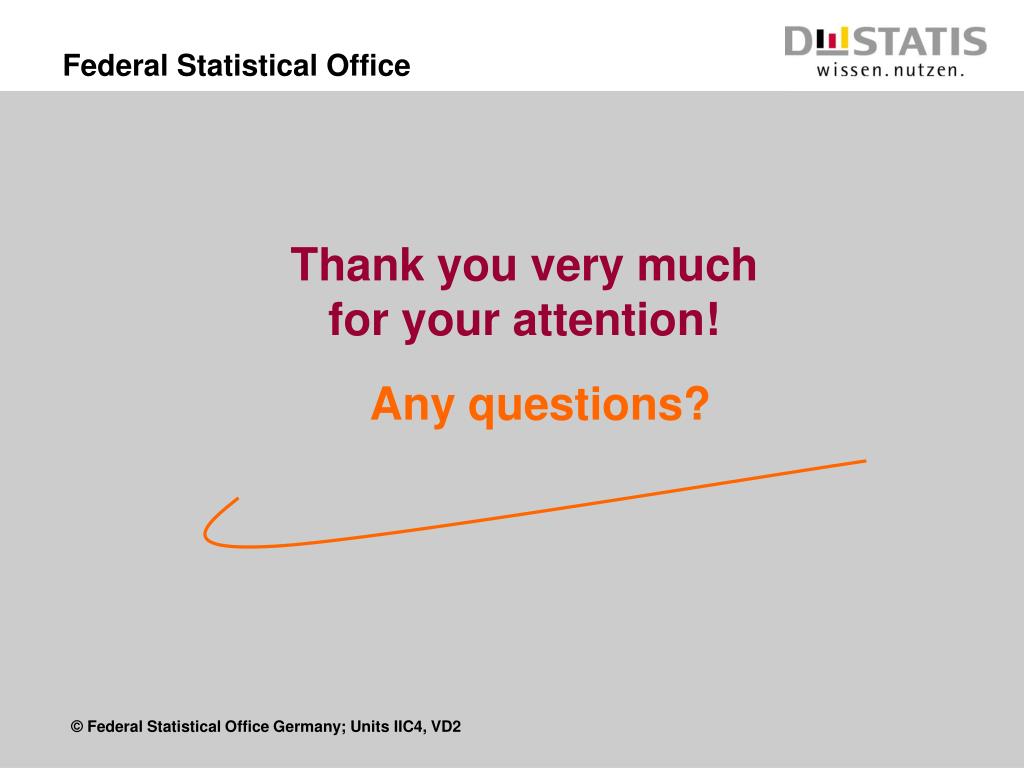 Federal Statistical Office

DESTATIS
wissen. nutzen.

Thank you very much for your attention!

Any questions?

© Federal Statistical Office Germany; Units IIC4, VD2